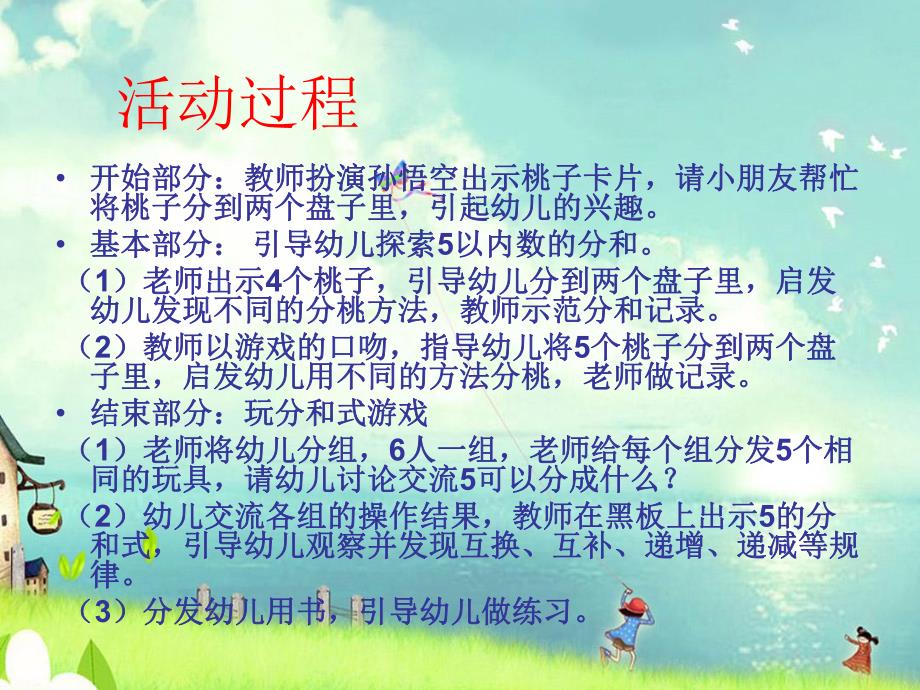 活动过程

• 开始部分：教师扮演孙悟空出示桃子卡片，请小朋友帮忙将桃子分到两个盘子里，引起幼儿的兴趣。

• 基本部分： 引导幼儿探索5以内数的分和。

（1）老师出示4个桃子，引导幼儿分到两个盘子里，启发幼儿发现不同的分桃方法，教师示范分和记录。

（2）教师以游戏的口吻，指导幼儿将5个桃子分到两个盘子里，启发幼儿用不同的方法分桃，老师做记录。

• 结束部分：玩分和式游戏

（1）老师将幼儿分组，6人一组，老师给每个组分发5个相同的玩具，请幼儿讨论交流5可以分成什么？

（2）幼儿交流各组的操作结果，教师在黑板上出示5的分和式，引导幼儿观察并发现互换、互补、递增、递减等规律。

（3）分发幼儿用书，引导幼儿做练习。